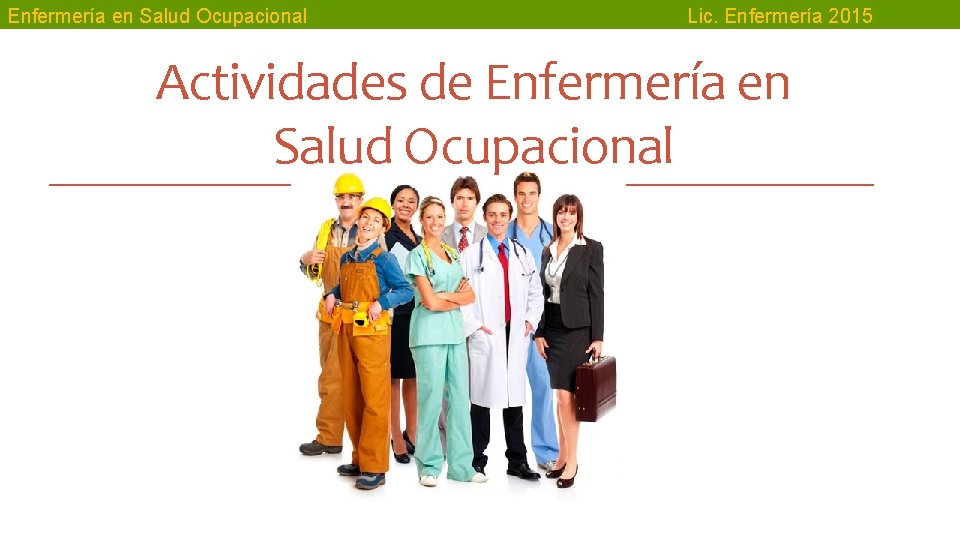 Enfermería en Salud Ocupacional

Lic. Enfermería 2015

Actividades de Enfermería en Salud Ocupacional